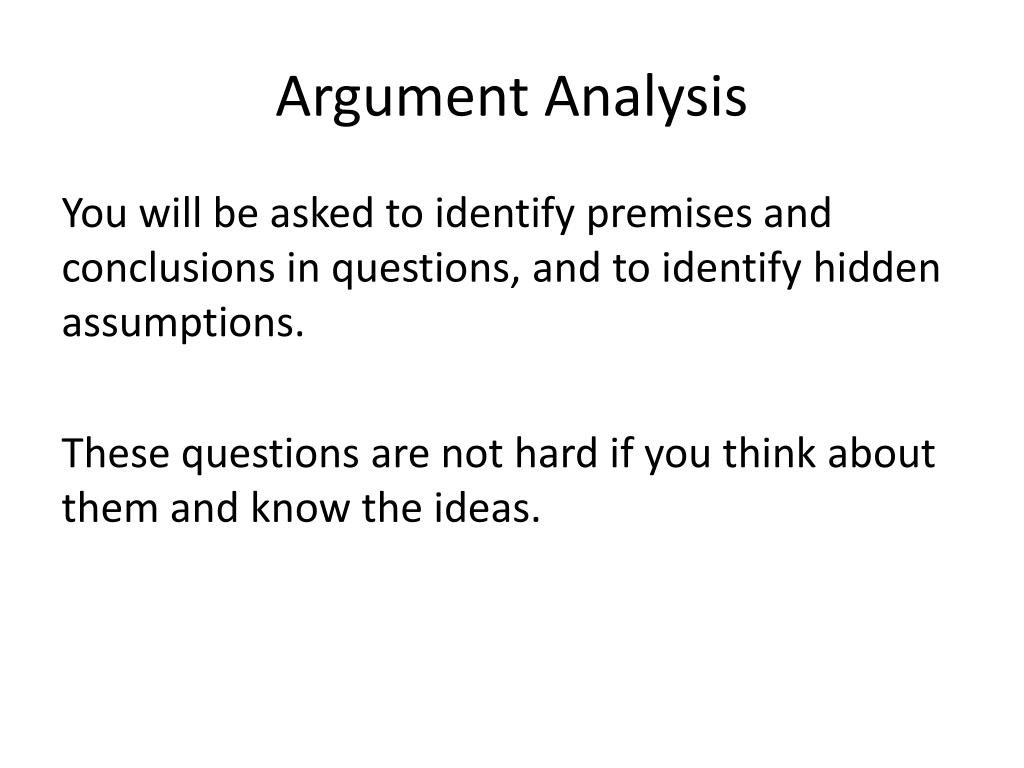 Argument Analysis

You will be asked to identify premises and conclusions in questions, and to identify hidden assumptions.

These questions are not hard if you think about them and know the ideas.